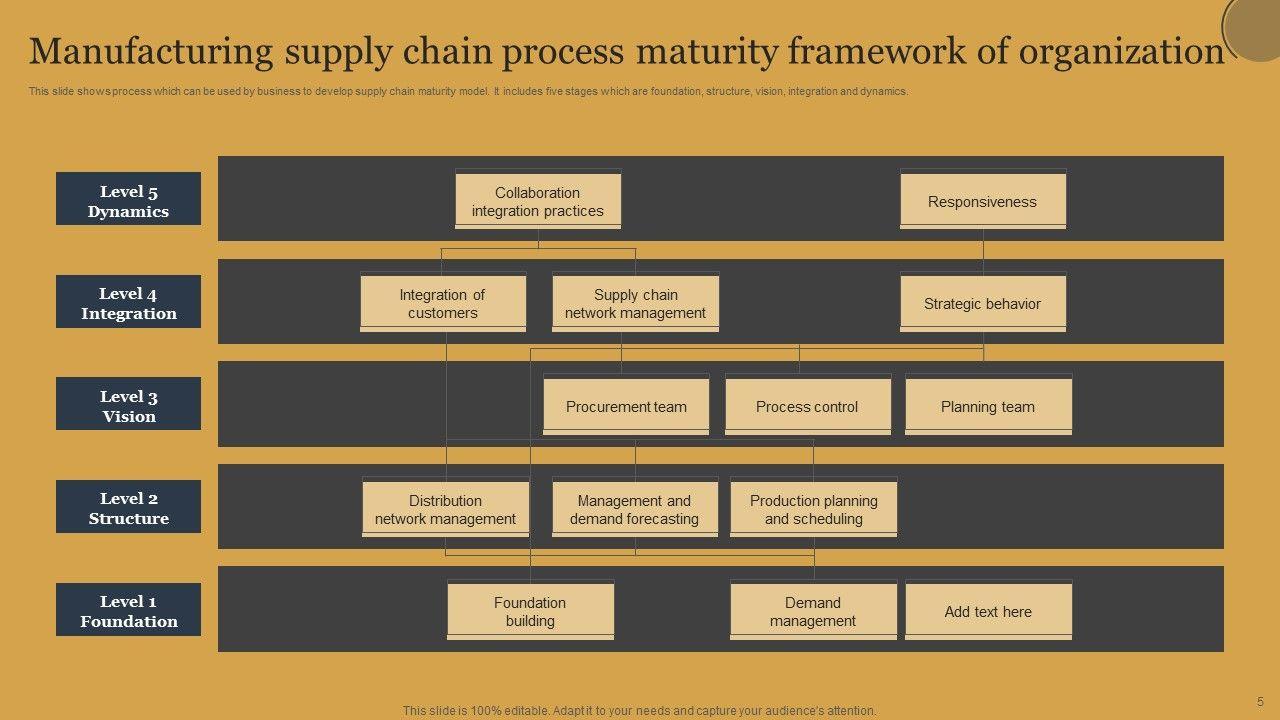 Manufacturing supply chain process maturity framework of organization

This slide shows process which can be used by business to develop supply chain maturity model. It includes five stages which are foundation, structure, vision, integration and dynamics.

Level 5 Dynamics

Collaboration integration practices

Responsiveness

Level 4 Integration

Integration of customers

Supply chain network management

Strategic behavior

Level 3 Vision

Procurement team

Process control

Planning team

Level 2 Structure

Distribution network management

Management and demand forecasting

Production planning and scheduling

Level 1 Foundation

Foundation building

Demand management

Add text here

This slide is 100% editable. Adapt it to your needs and capture your audience's attention.

5